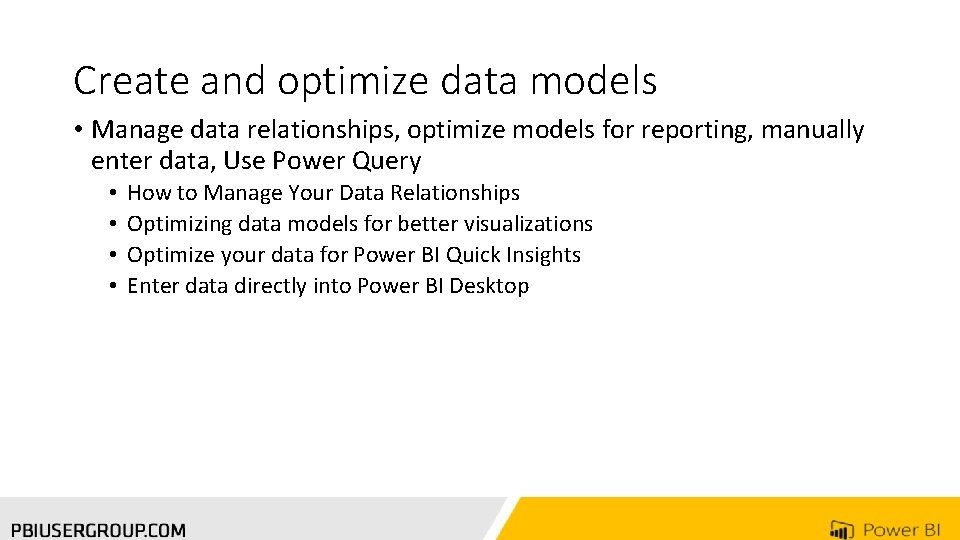 Create and optimize data models

• Manage data relationships, optimize models for reporting, manually enter data, Use Power Query
  • How to Manage Your Data Relationships
  • Optimizing data models for better visualizations
  • Optimize your data for Power BI Quick Insights
  • Enter data directly into Power BI Desktop

PBIUSERGROUP.COM

Power BI